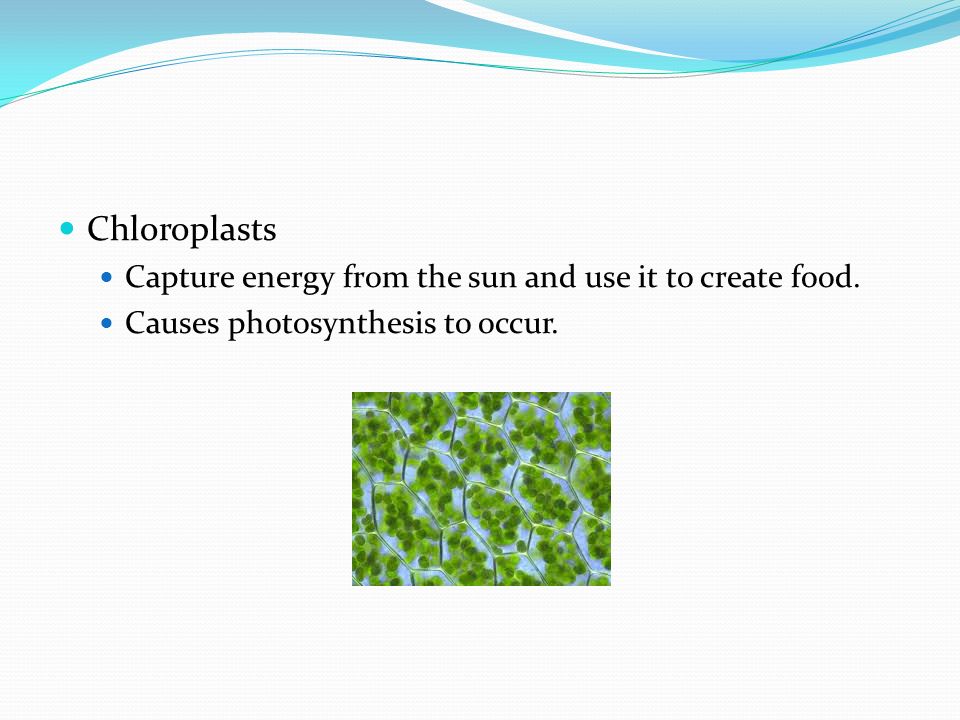 - Chloroplasts
  - Capture energy from the sun and use it to create food.
  - Causes photosynthesis to occur.